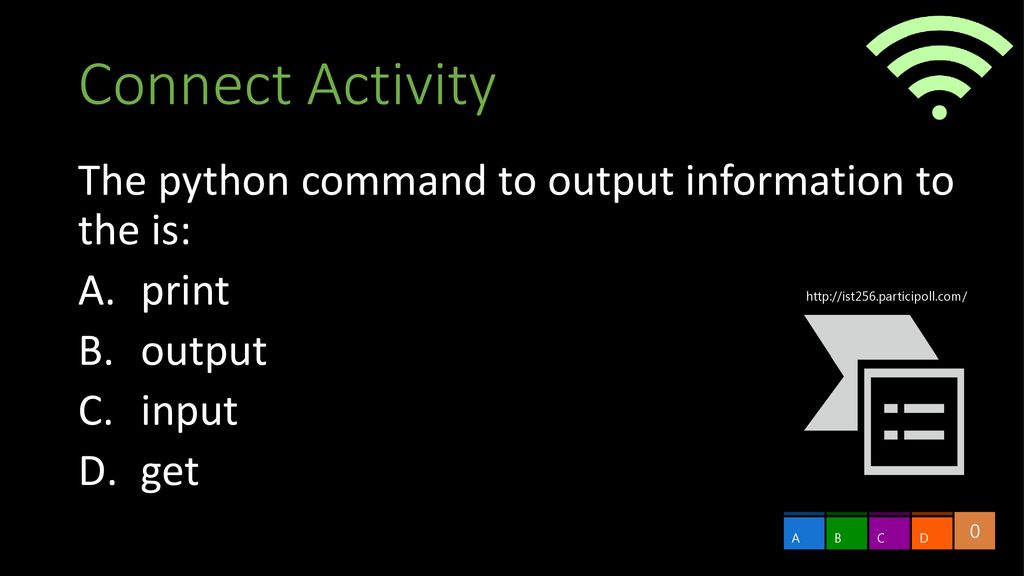 Connect Activity

The python command to output information to the is:

A. print

B. output

C. input

D. get

http://ist256.participoll.com/

A B C D 0